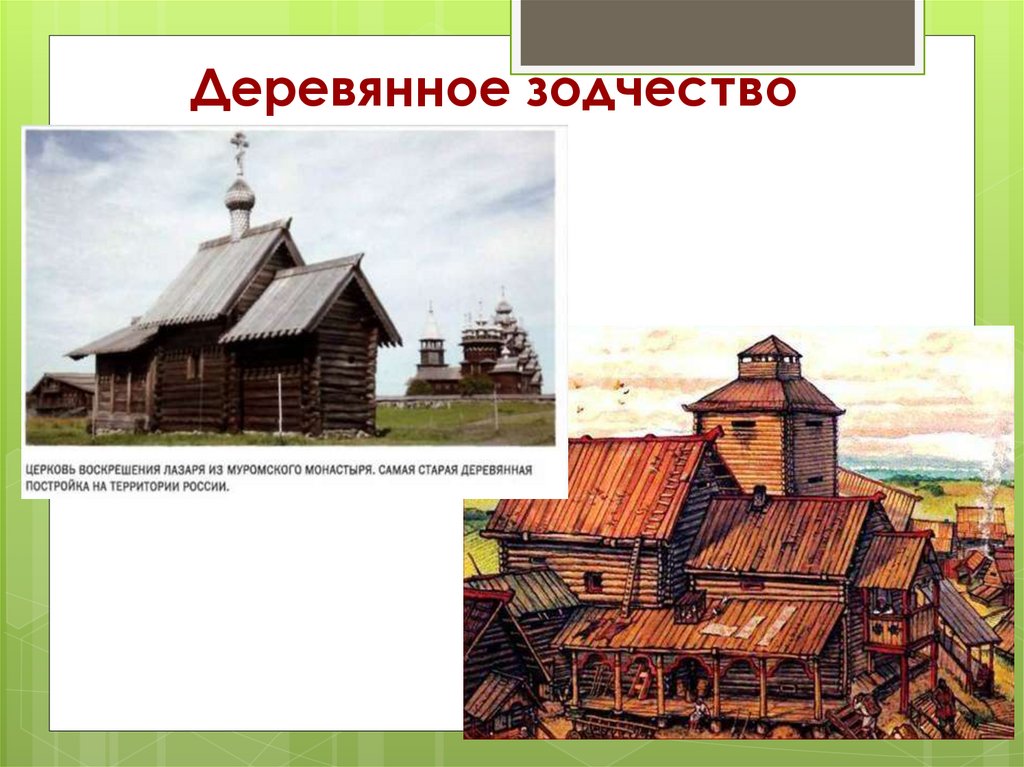 Деревянное зодчество

ЦЕРКОВЬ ВОСКРЕШЕНИЯ ЛАЗАРЯ ИЗ МУРОМСКОГО МОНАСТЫРЯ. САМАЯ СТАРАЯ ДЕРЕВЯННАЯ ПОСТРОЙКА НА ТЕРРИТОРИИ РОССИИ.